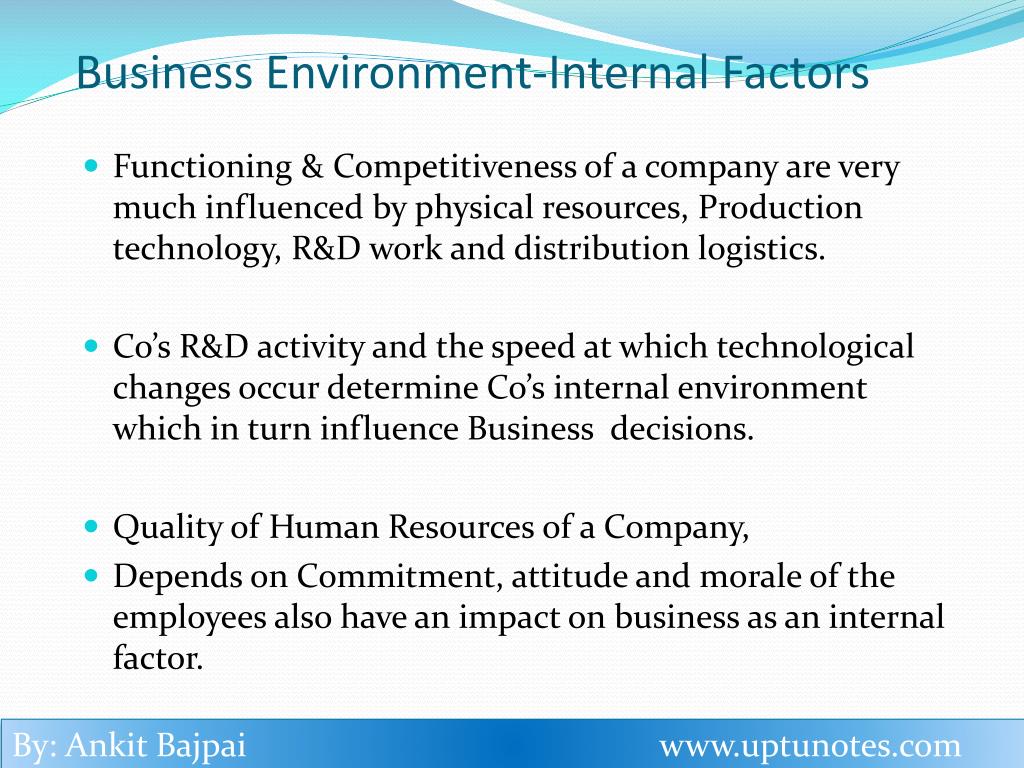 Business Environment-Internal Factors

- Functioning & Competitiveness of a company are very much influenced by physical resources, Production technology, R&D work and distribution logistics.

- Co's R&D activity and the speed at which technological changes occur determine Co's internal environment which in turn influence Business decisions.

- Quality of Human Resources of a Company,
- Depends on Commitment, attitude and morale of the employees also have an impact on business as an internal factor.

By: Ankit Bajpai www.uptunotes.com